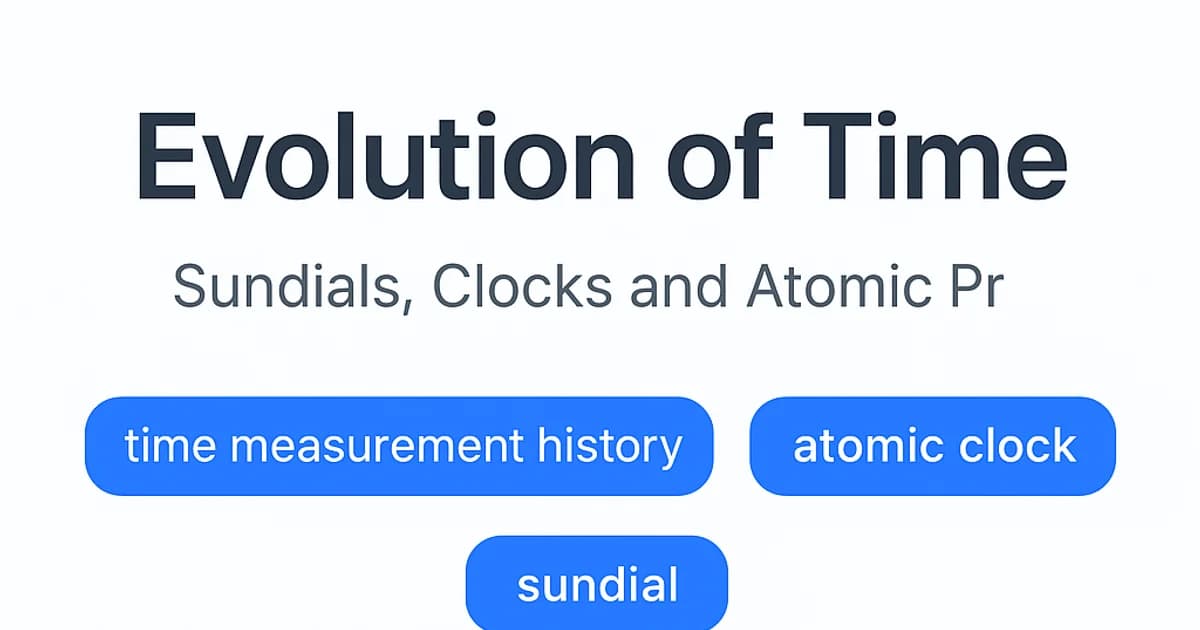 Evolution of Time

Sundials, Clocks and Atomic Pr

time measurement history

atomic clock

sundial